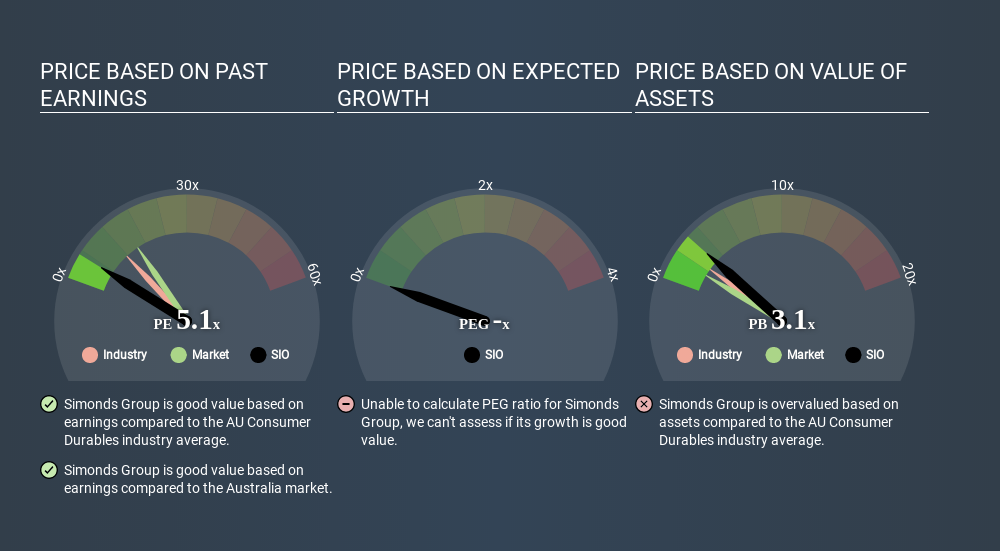 PRICE BASED ON PAST EARNINGS

30x
0x
60x
PE 5.1x
Industry
Market
SIO

Simonds Group is good value based on earnings compared to the AU Consumer Durables industry average.

Simonds Group is good value based on earnings compared to the Australia market.

PRICE BASED ON EXPECTED GROWTH

2x
0x
4x
PEG -x
SIO

Unable to calculate PEG ratio for Simonds Group, we can't assess if its growth is good value.

PRICE BASED ON VALUE OF ASSETS

10x
0x
20x
PB 3.1x
Industry
Market
SIO

Simonds Group is overvalued based on assets compared to the AU Consumer Durables industry average.